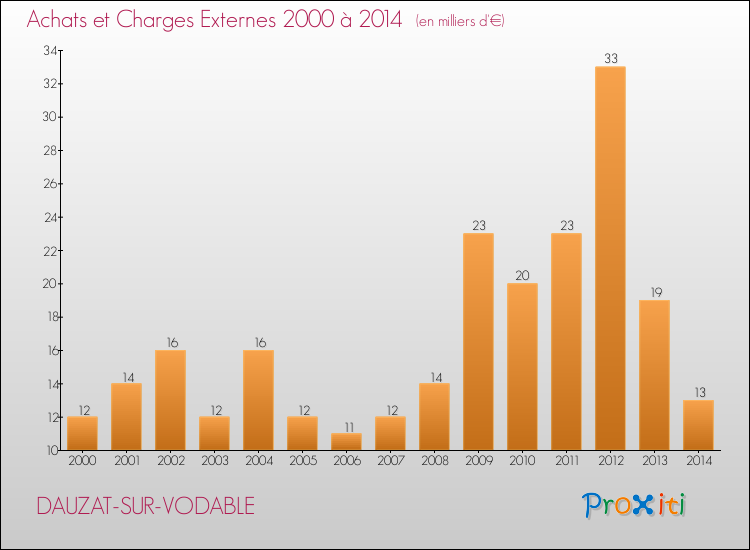 Achats et Charges Externes 2000 à 2014 (en milliers d'€)

34
32
30
28
26
24
22
20
18
16
14
12
10

12 14 16 12 16 12 11 12 14 23 20 23 33 19 13

2000 2001 2002 2003 2004 2005 2006 2007 2008 2009 2010 2011 2012 2013 2014

DAUZAT-SUR-VODABLE

Proxiti